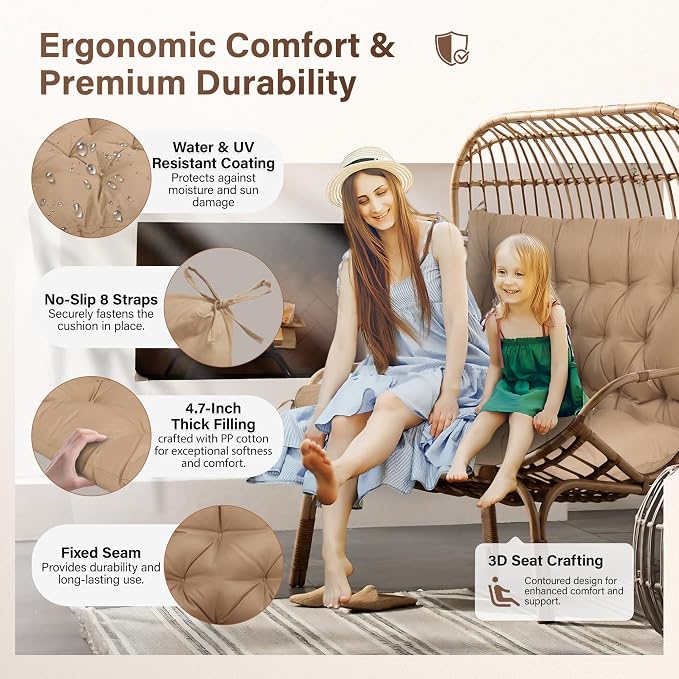 Ergonomic Comfort & Premium Durability

Water & UV Resistant Coating
Protects against moisture and sun damage

No-Slip 8 Straps
Securely fastens the cushion in place.

4.7-Inch Thick Filling
crafted with PP cotton for exceptional softness and comfort.

Fixed Seam
Provides durability and long-lasting use.

3D Seat Crafting
Contoured design for enhanced comfort and support.